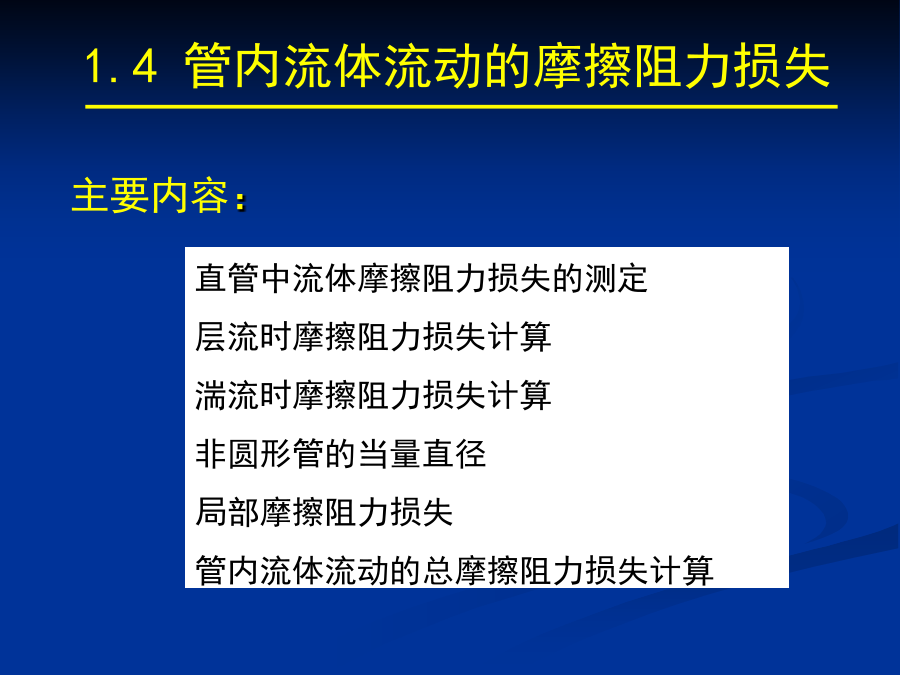 1.4 管内流体流动的摩擦阻力损失

主要内容：

直管中流体摩擦阻力损失的测定

层流时摩擦阻力损失计算

湍流时摩擦阻力损失计算

非圆形管的当量直径

局部摩擦阻力损失

管内流体流动的总摩擦阻力损失计算